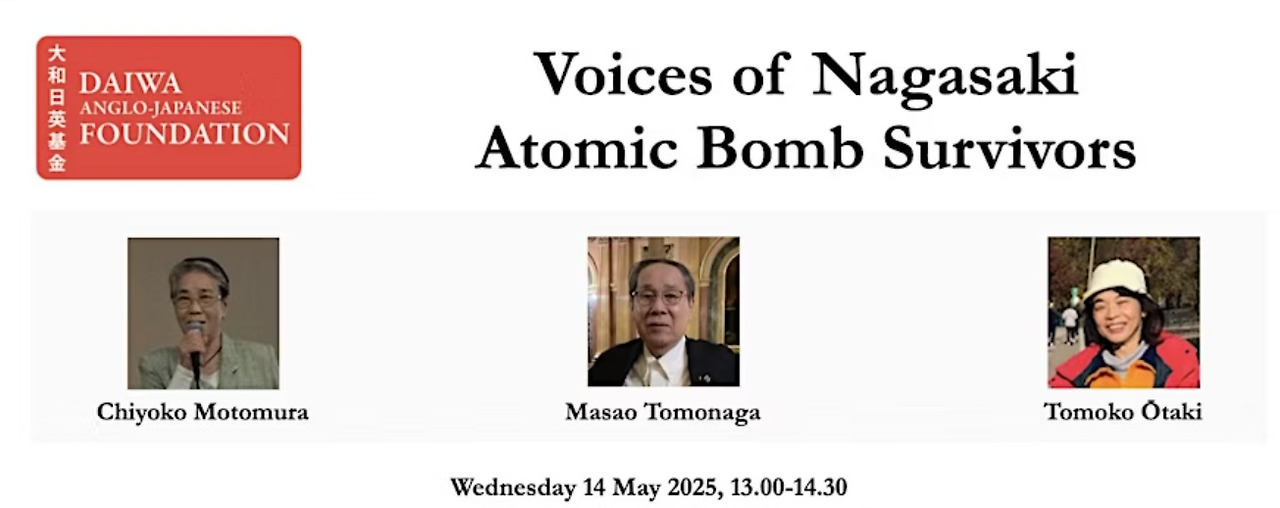 大和日英基金
DAIWA
ANGLO-JAPANESE
FOUNDATION

Voices of Nagasaki
Atomic Bomb Survivors

Chiyoko Motomura

Masao Tomonaga

Tomoko Ōtaki

Wednesday 14 May 2025, 13.00-14.30